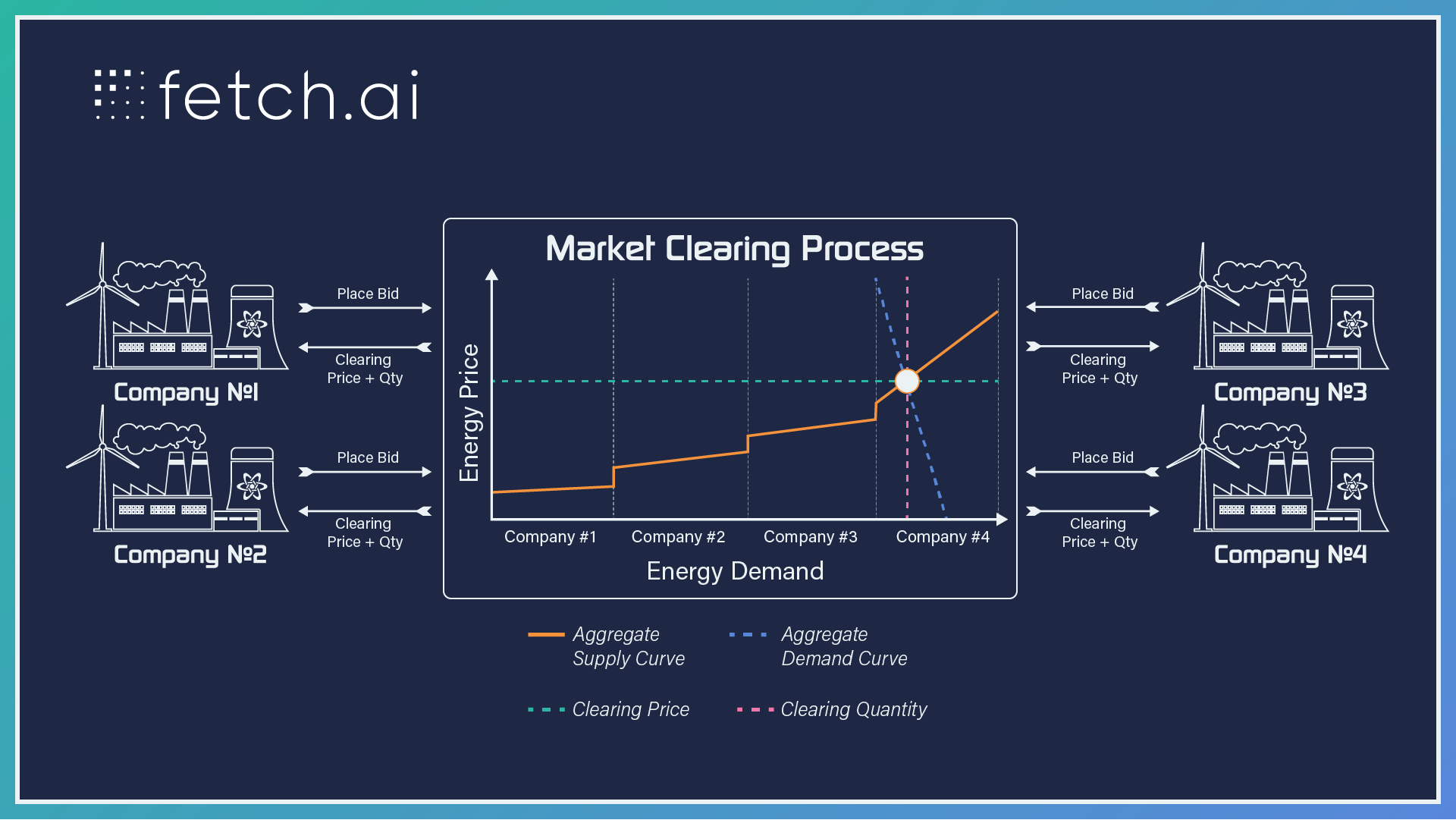 fetch.ai

Company №1

Place Bid

Clearing Price + Qty

Company №2

Place Bid

Clearing Price + Qty

Market Clearing Process

Energy Price

Company #1 Company #2 Company #3 Company #4

Energy Demand

Place Bid

Clearing Price + Qty

Company №3

Place Bid

Clearing Price + Qty

Company №4

Aggregate Supply Curve

Aggregate Demand Curve

Clearing Price

Clearing Quantity